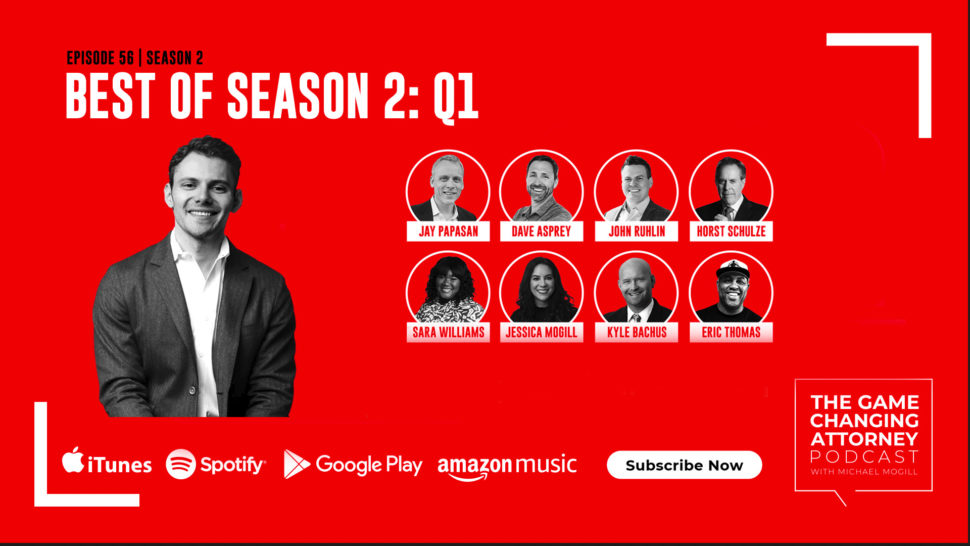 EPISODE 56 | SEASON 2

BEST OF SEASON 2: Q1

JAY PAPASAN
DAVE ASPREY
JOHN RUHLIN
HORST SCHULZE
SARA WILLIAMS
JESSICA MOGILL
KYLE BACHUS
ERIC THOMAS

iTunes
Spotify
Google Play
amazon music
Subscribe Now

THE GAME CHANGING ATTORNEY PODCAST
WITH MICHAEL MOGILL